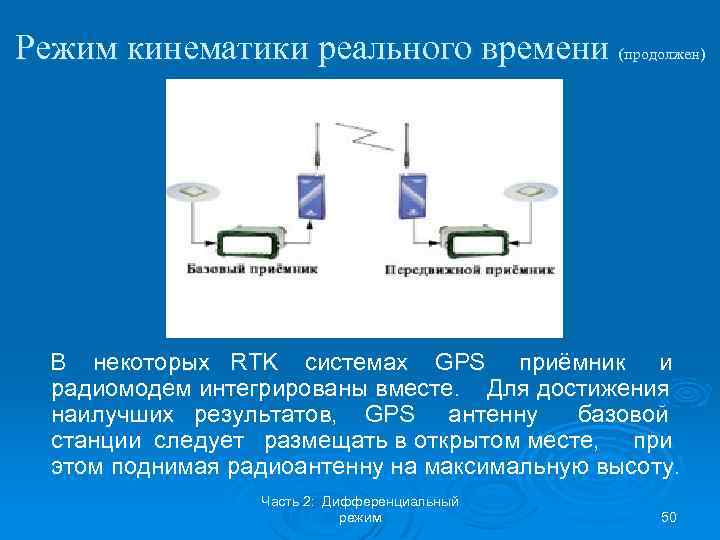 Режим кинематики реального времени (продолжен)

Базовый приёмник

Передвижной приёмник

В некоторых RTK системах GPS приёмник и радиомодем интегрированы вместе. Для достижения наилучших результатов, GPS антенну базовой станции следует размещать в открытом месте, при этом поднимая радиоантенну на максимальную высоту.

Часть 2: Дифференциальный режим

50